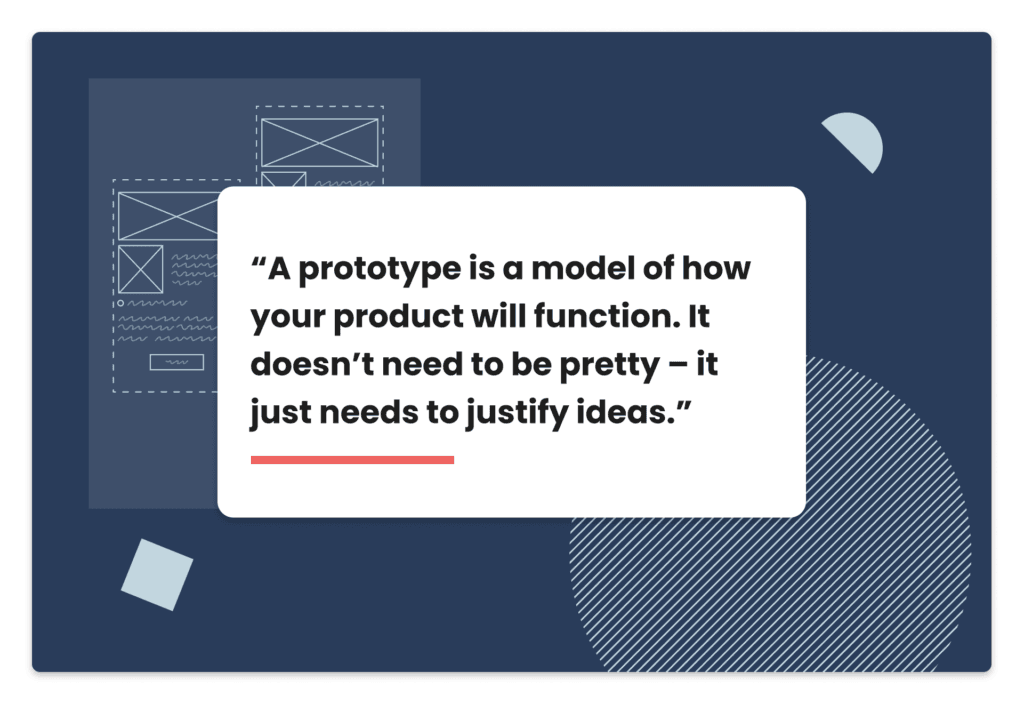 “A prototype is a model of how your product will function. It doesn’t need to be pretty – it just needs to justify ideas.”